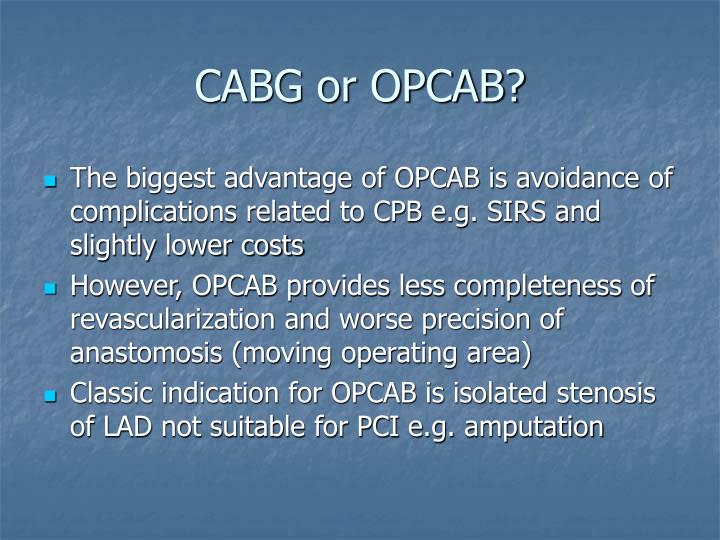 CABG or OPCAB?

- The biggest advantage of OPCAB is avoidance of complications related to CPB e.g. SIRS and slightly lower costs
- However, OPCAB provides less completeness of revascularization and worse precision of anastomosis (moving operating area)
- Classic indication for OPCAB is isolated stenosis of LAD not suitable for PCI e.g. amputation